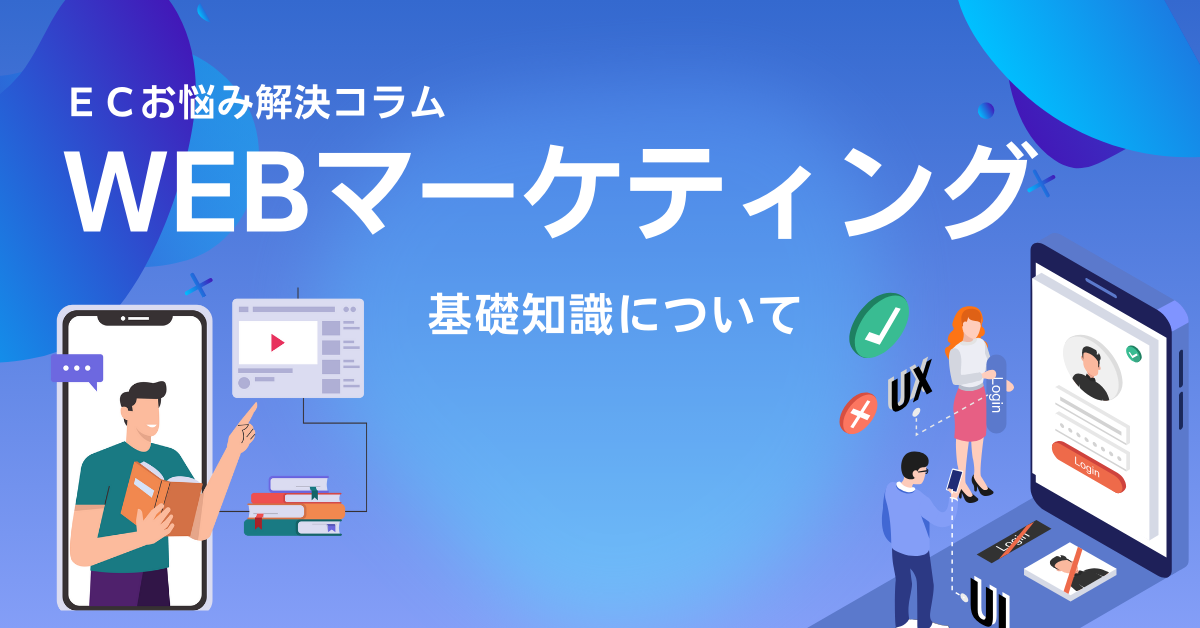 ＥＣお悩み解決コラム

WEBマーケティング

基礎知識について

UX

Login

Login

Login

UI